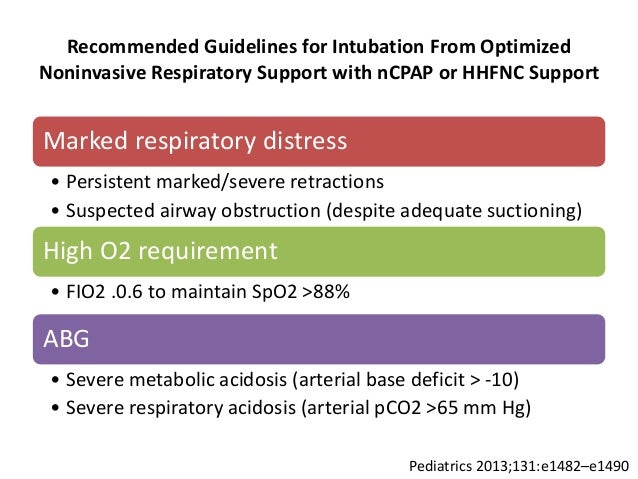 Recommended Guidelines for Intubation From Optimized Noninvasive Respiratory Support with nCPAP or HHFNC Support

Marked respiratory distress

• Persistent marked/severe retractions
• Suspected airway obstruction (despite adequate suctioning)

High O2 requirement

• FIO2 .0.6 to maintain SpO2 >88%

ABG

• Severe metabolic acidosis (arterial base deficit > -10)
• Severe respiratory acidosis (arterial pCO2 >65 mm Hg)

Pediatrics 2013;131:e1482–e1490